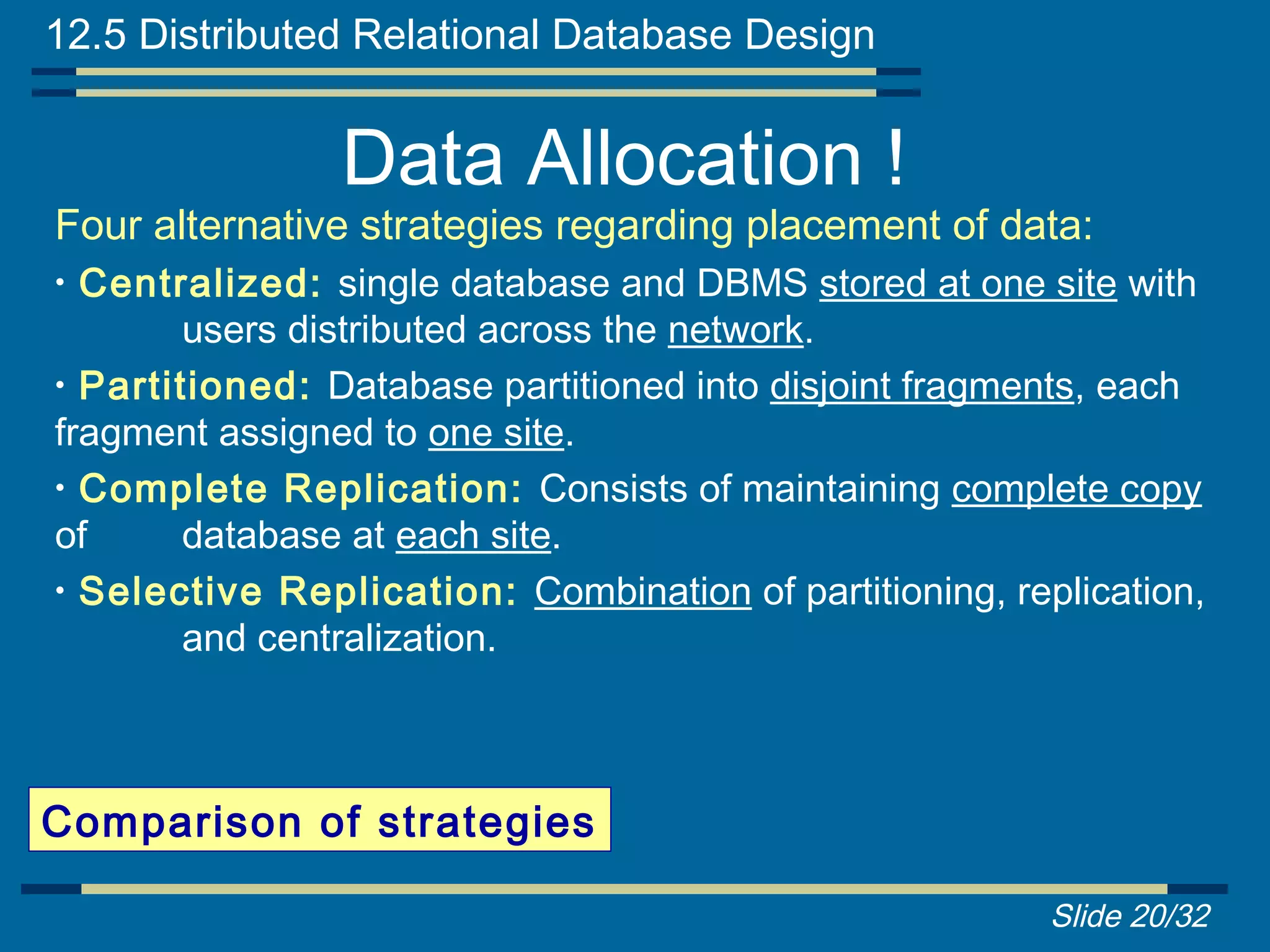 12.5 Distributed Relational Database Design

Data Allocation !

Four alternative strategies regarding placement of data:

· Centralized: single database and DBMS stored at one site with users distributed across the network.

· Partitioned: Database partitioned into disjoint fragments, each fragment assigned to one site.

· Complete Replication: Consists of maintaining complete copy of database at each site.

· Selective Replication: Combination of partitioning, replication, and centralization.

Comparison of strategies

Slide 20/32